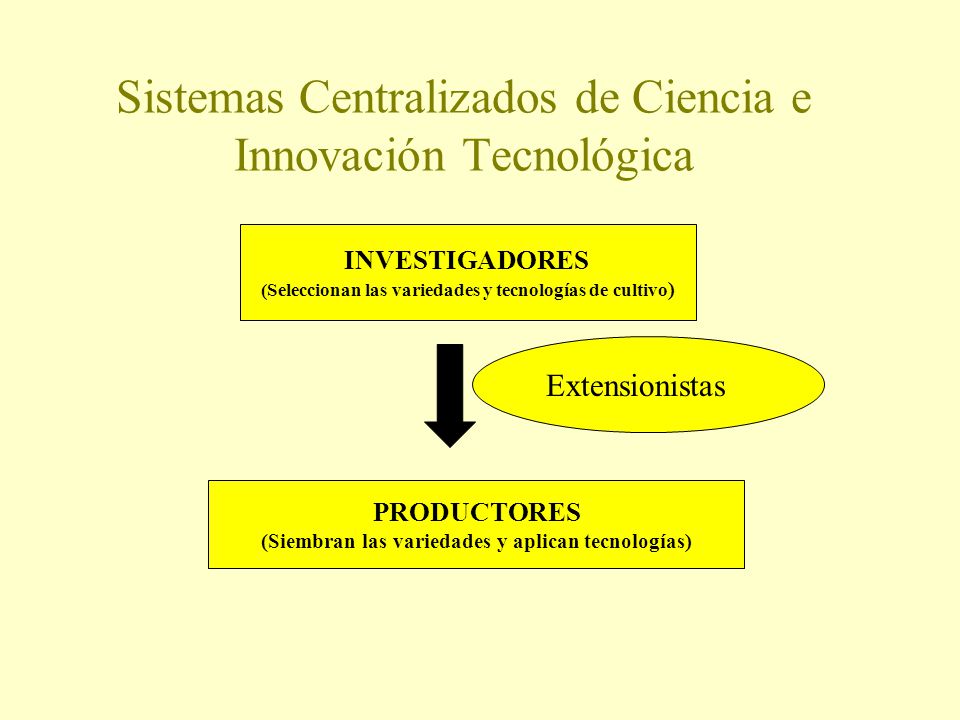 Sistemas Centralizados de Ciencia e Innovación Tecnológica

INVESTIGADORES
(Seleccionan las variedades y tecnologías de cultivo)

Extensionistas

PRODUCTORES
(Siembran las variedades y aplican tecnologías)